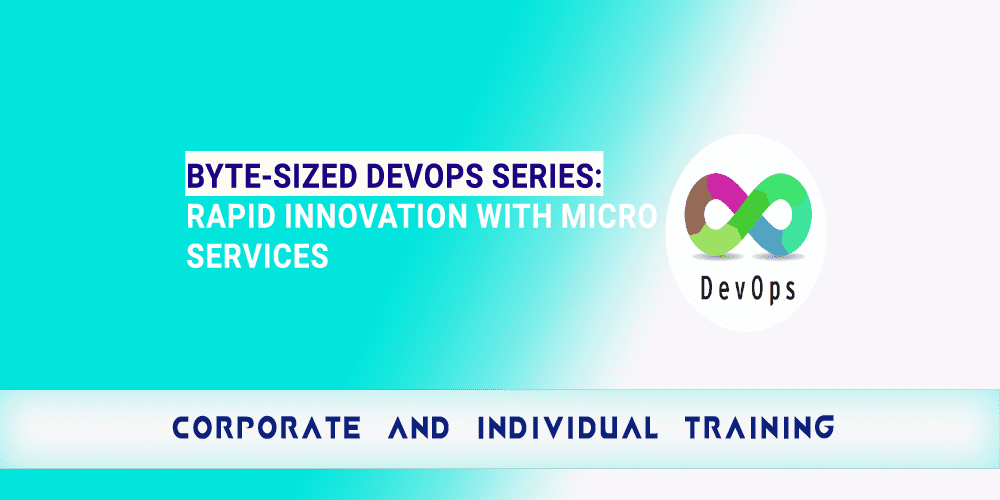 BYTE-SIZED DEVOPS SERIES:
RAPID INNOVATION WITH MICRO SERVICES

DevOps

CORPORATE AND INDIVIDUAL TRAINING